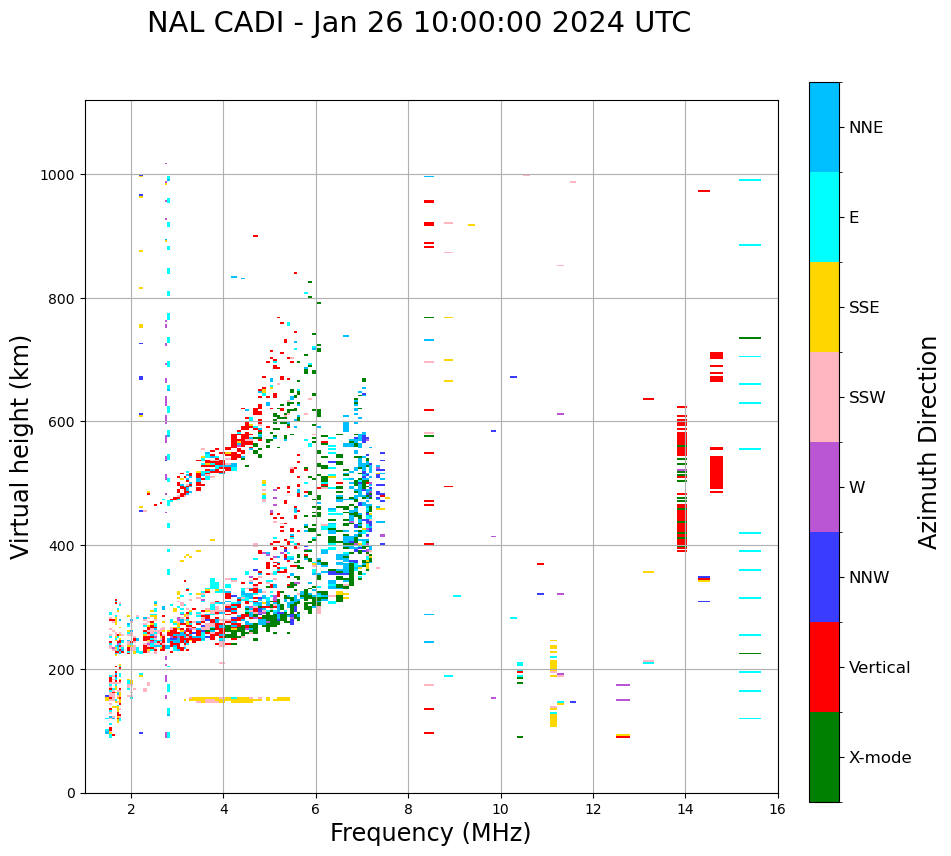 NAL CADI - Jan 26 10:00:00 2024 UTC

Virtual height (km)

1000
800
600
400
200
0

2
4
6
8
10
12
14
16

Frequency (MHz)

NNE
E
SSE
SSW
W
NNW
Vertical
X-mode

Azimuth Direction